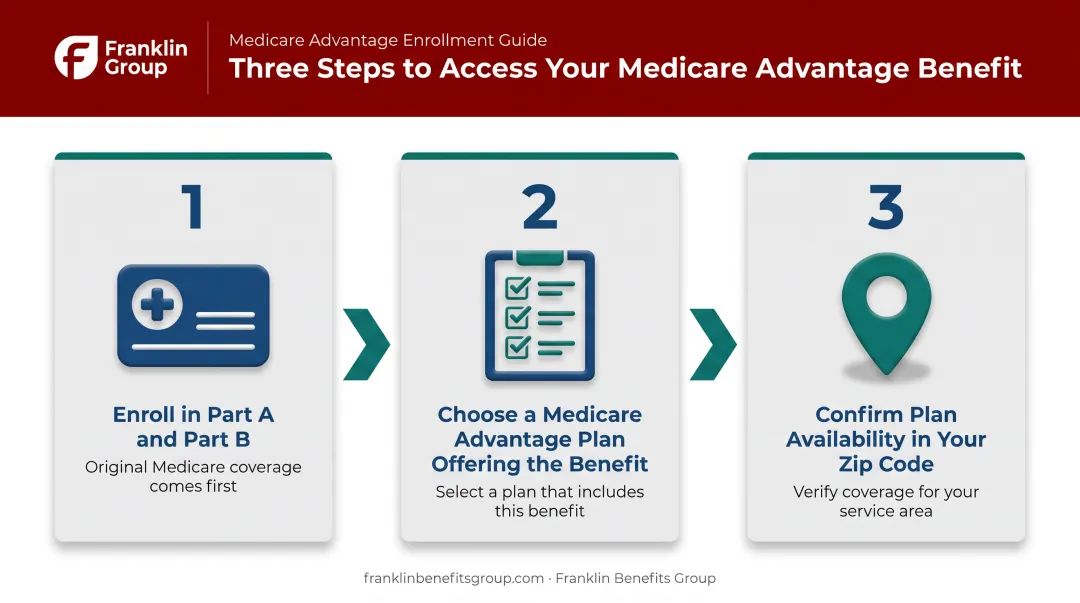 Franklin Group

Medicare Advantage Enrollment Guide

Three Steps to Access Your Medicare Advantage Benefit

1

Enroll in Part A and Part B

Original Medicare coverage comes first

2

Choose a Medicare Advantage Plan Offering the Benefit

Select a plan that includes this benefit

3

Confirm Plan Availability in Your Zip Code

Verify coverage for your service area

franklinbenefitsgroup.com · Franklin Benefits Group